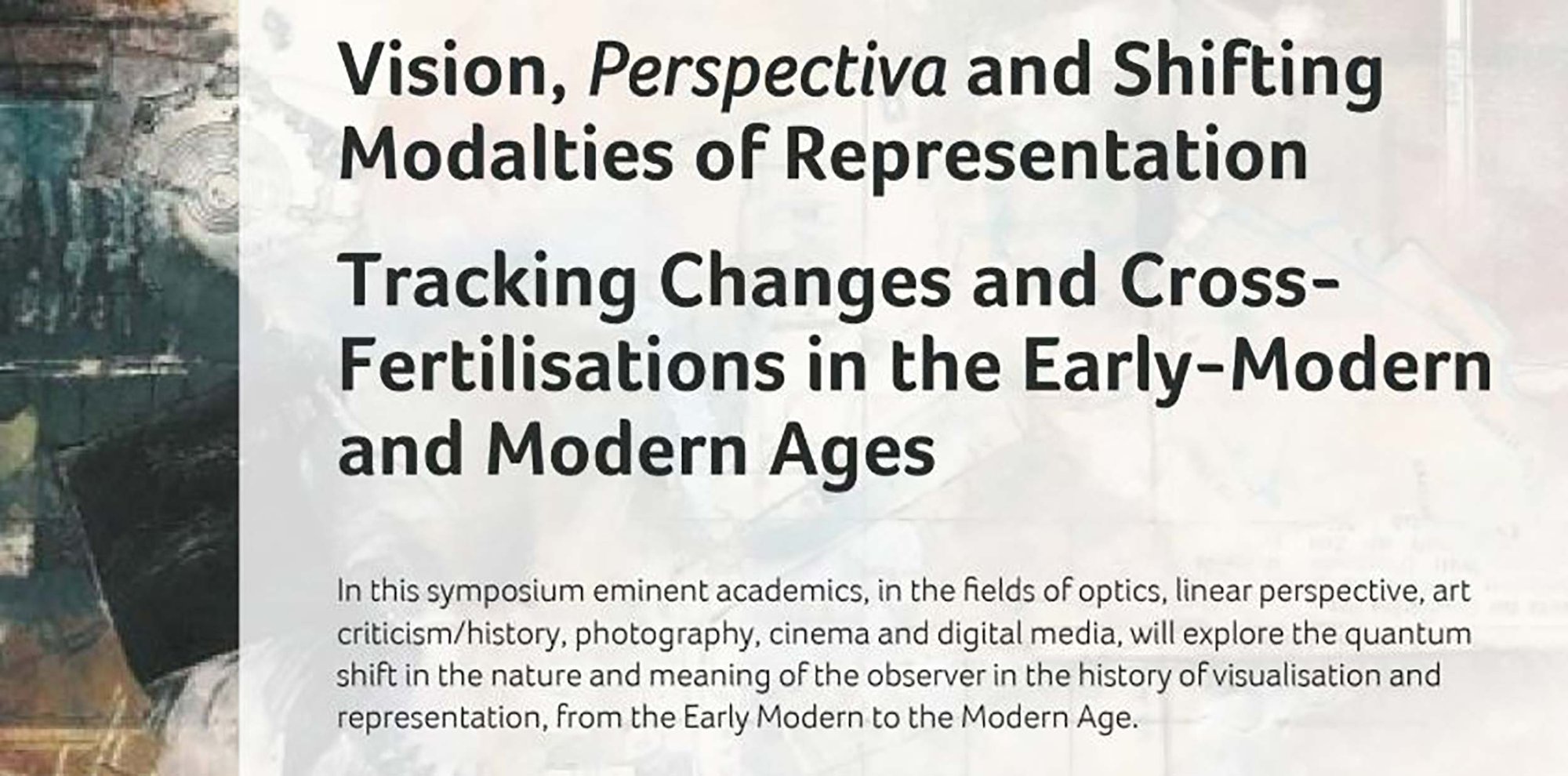 Vision, Perspectiva and Shifting Modalties of Representation

Tracking Changes and Cross-Fertilisations in the Early-Modern and Modern Ages

In this symposium eminent academics, in the fields of optics, linear perspective, art criticism/history, photography, cinema and digital media, will explore the quantum shift in the nature and meaning of the observer in the history of visualisation and representation, from the Early Modern to the Modern Age.